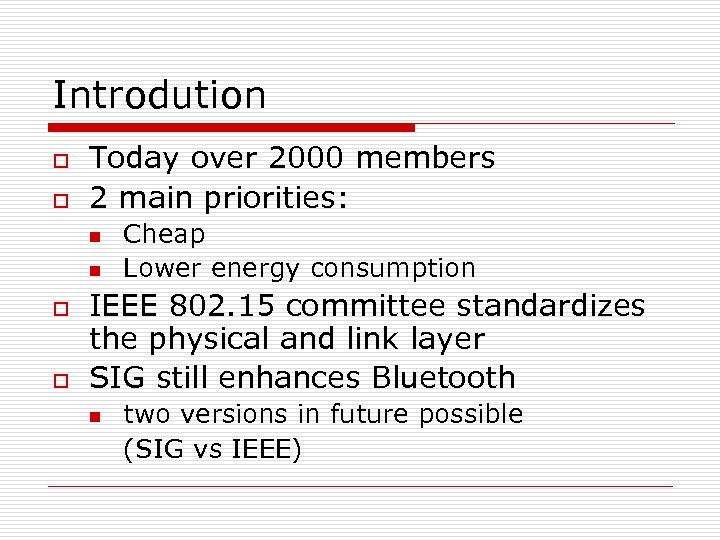 Introdution

Today over 2000 members

2 main priorities:

Cheap

Lower energy consumption

IEEE 802.15 committee standardizes the physical and link layer

SIG still enhances Bluetooth

two versions in future possible (SIG vs IEEE)